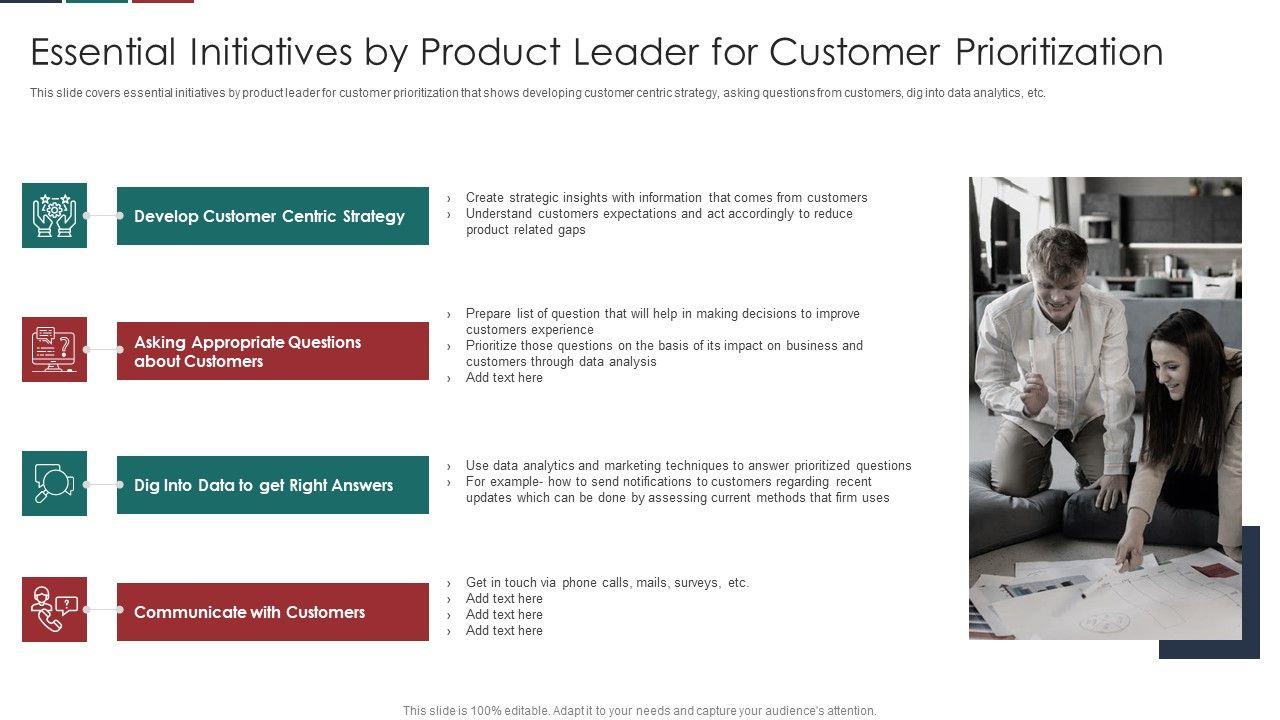 Essential Initiatives by Product Leader for Customer Prioritization

This slide covers essential initiatives by product leader for customer prioritization that shows developing customer centric strategy, asking questions from customers, dig into data analytics, etc.

Develop Customer Centric Strategy

› Create strategic insights with information that comes from customers
› Understand customers expectations and act accordingly to reduce product related gaps

Asking Appropriate Questions about Customers

› Prepare list of question that will help in making decisions to improve customers experience
› Prioritize those questions on the basis of its impact on business and customers through data analysis
› Add text here

Dig Into Data to get Right Answers

› Use data analytics and marketing techniques to answer prioritized questions
› For example- how to send notifications to customers regarding recent updates which can be done by assessing current methods that firm uses

Communicate with Customers

› Get in touch via phone calls, mails, surveys, etc.
› Add text here
› Add text here
› Add text here

This slide is 100% editable. Adapt it to your needs and capture your audience's attention.